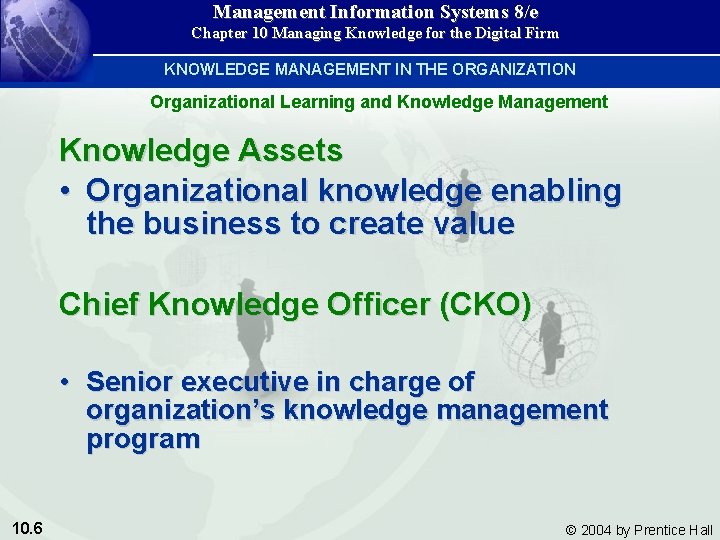 Management Information Systems 8/e
Chapter 10 Managing Knowledge for the Digital Firm

KNOWLEDGE MANAGEMENT IN THE ORGANIZATION

Organizational Learning and Knowledge Management

Knowledge Assets

• Organizational knowledge enabling the business to create value

Chief Knowledge Officer (CKO)

• Senior executive in charge of organization's knowledge management program

10.6

© 2004 by Prentice Hall